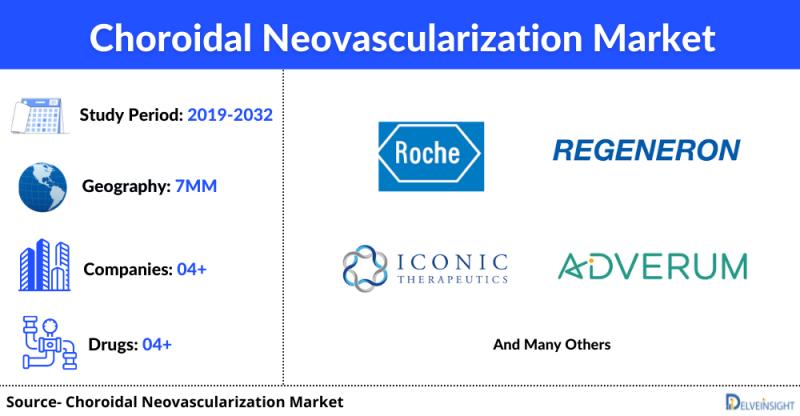 Choroidal Neovascularization Market

Study Period: 2019-2032

Geography: 7MM

Companies: 04+

Drugs: 04+

Roche

REGENERON

ICONIC THERAPEUTICS

ADVERUM

And Many Others

Source- Choroidal Neovascularization Market

DELVEINSIGHT